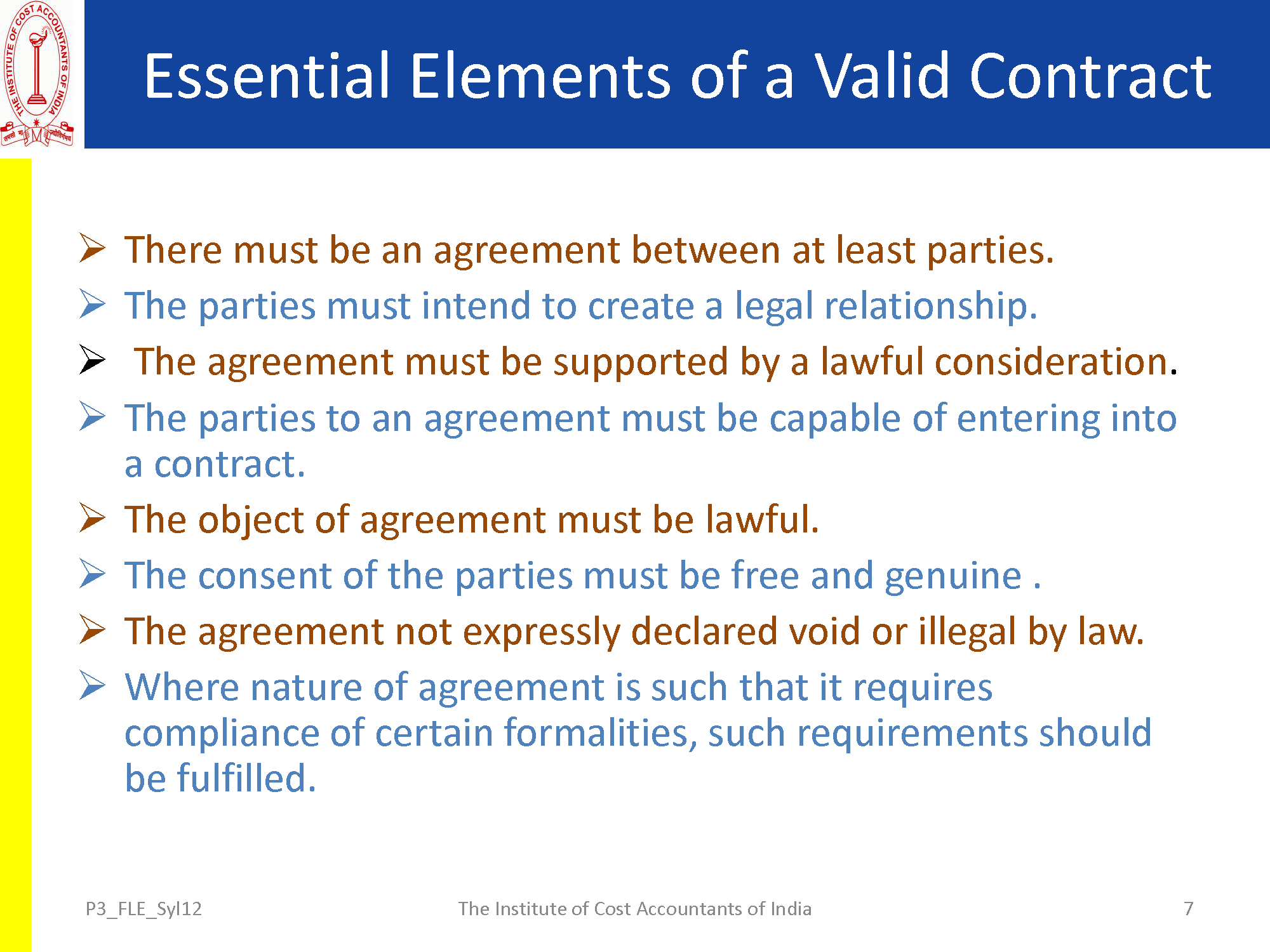 THE INSTITUTE OF COST ACCOUNTANTS OF INDIA

Essential Elements of a Valid Contract

➢ There must be an agreement between at least parties.
➢ The parties must intend to create a legal relationship.
➢ The agreement must be supported by a lawful consideration.
➢ The parties to an agreement must be capable of entering into a contract.
➢ The object of agreement must be lawful.
➢ The consent of the parties must be free and genuine .
➢ The agreement not expressly declared void or illegal by law.
➢ Where nature of agreement is such that it requires compliance of certain formalities, such requirements should be fulfilled.

P3_FLE_Syl12 The Institute of Cost Accountants of India 7